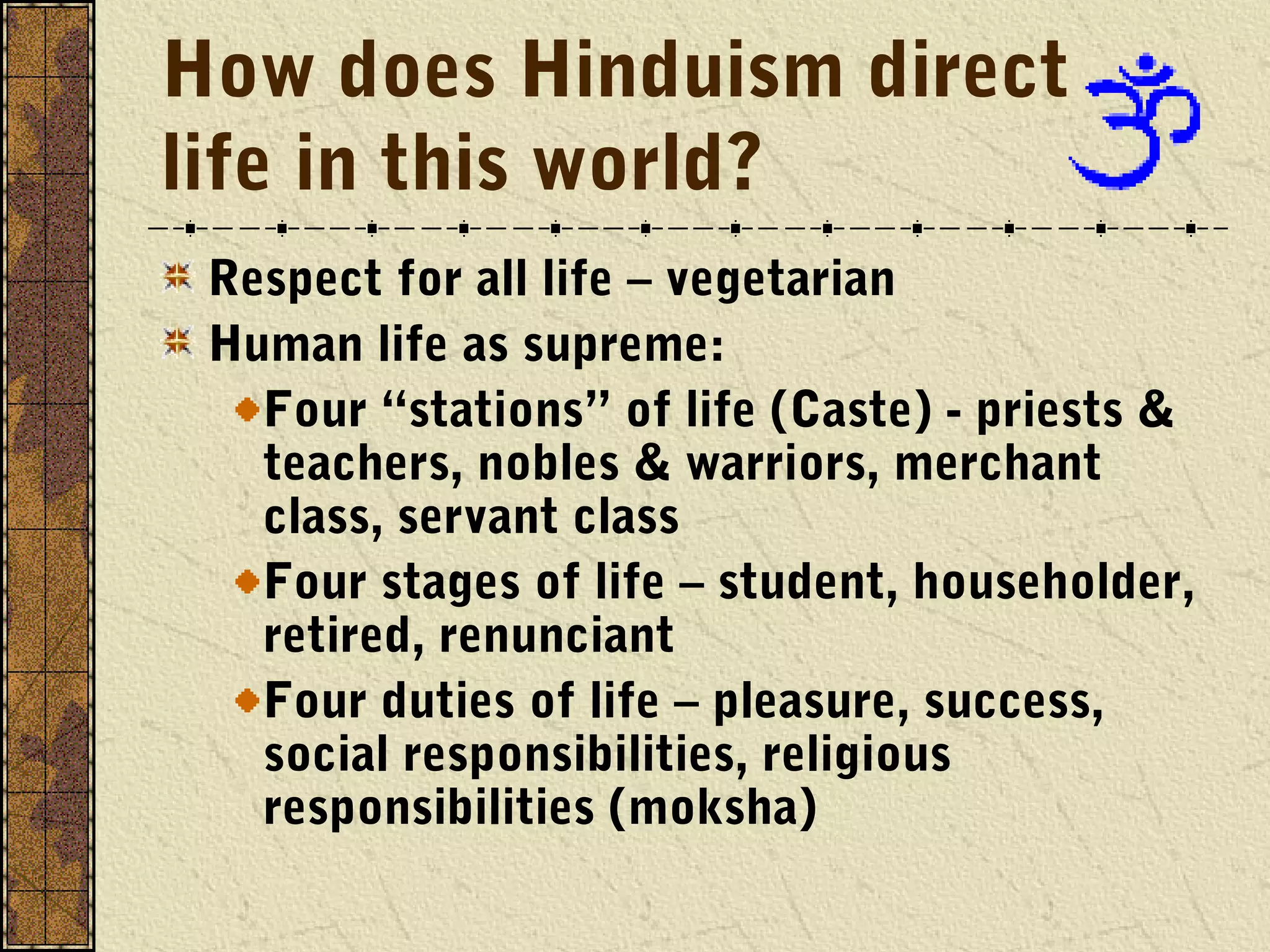 How does Hinduism direct life in this world?

Respect for all life – vegetarian

Human life as supreme:

Four “stations” of life (Caste) - priests & teachers, nobles & warriors, merchant class, servant class

Four stages of life – student, householder, retired, renunciant

Four duties of life – pleasure, success, social responsibilities, religious responsibilities (moksha)